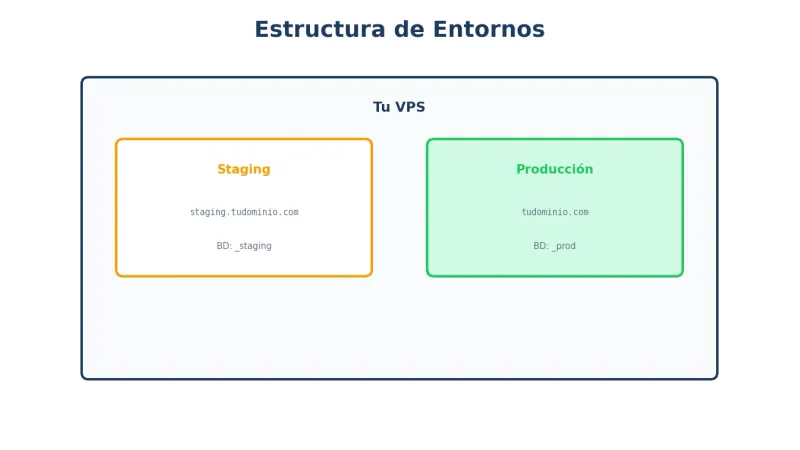 Estructura de Entornos

Tu VPS

Staging

staging.tudominio.com

BD: _staging

Producción

tudominio.com

BD: _prod